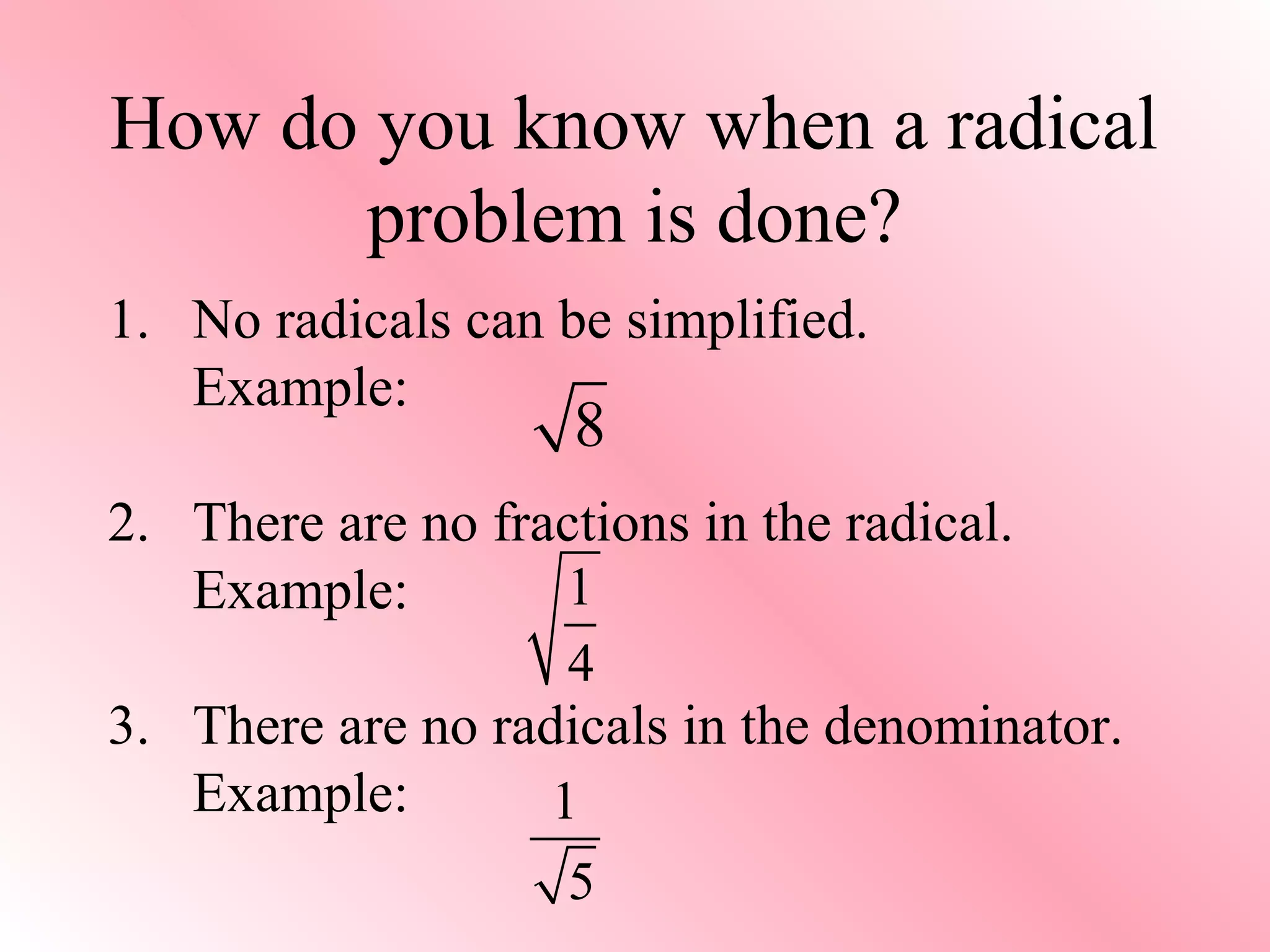 How do you know when a radical problem is done?

1. No radicals can be simplified.
Example: $\sqrt{8}$

2. There are no fractions in the radical.
Example: $\sqrt{\frac{1}{4}}$

3. There are no radicals in the denominator.
Example: $\frac{1}{\sqrt{5}}$